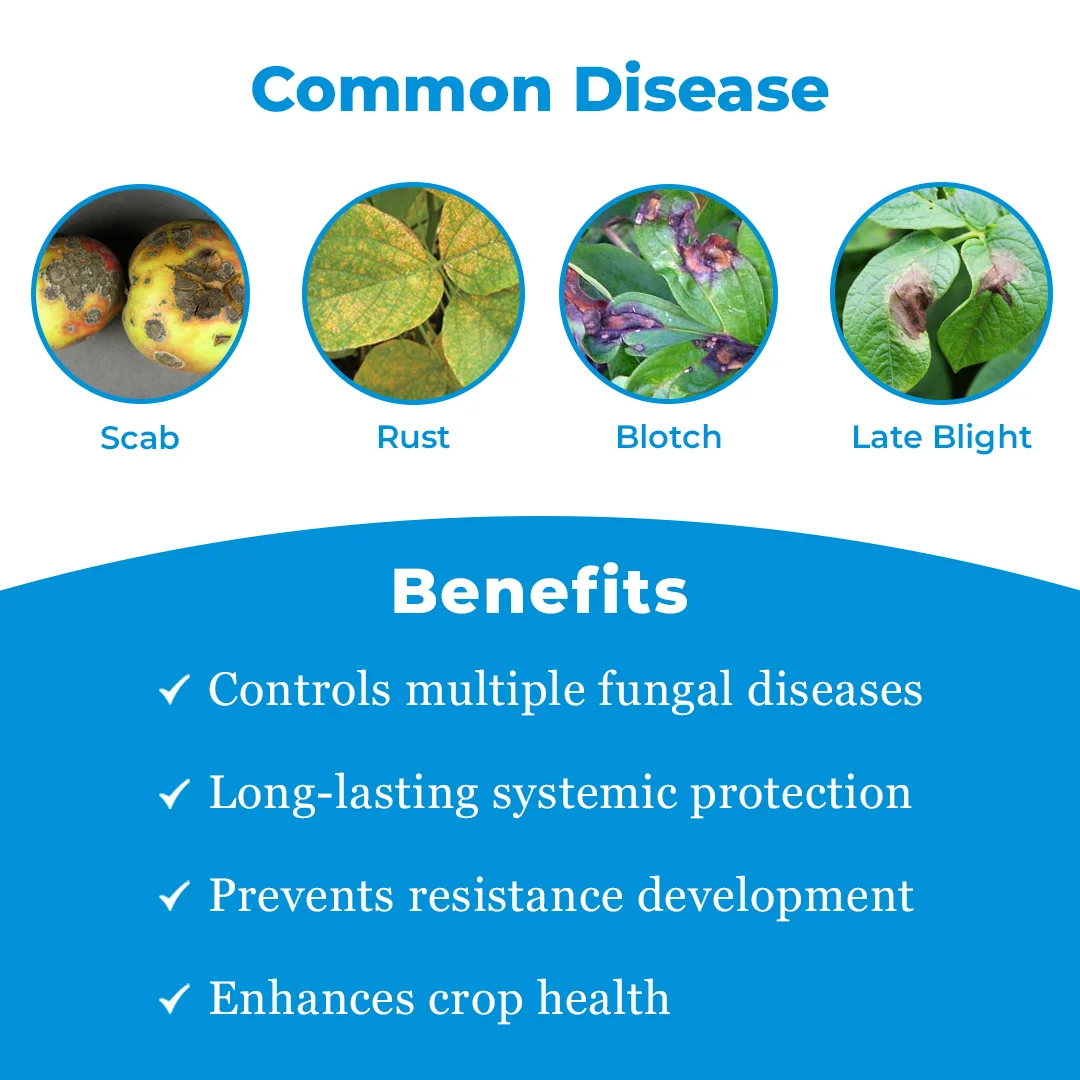 Common Disease

Scab

Rust

Blotch

Late Blight

Benefits

✓ Controls multiple fungal diseases

✓ Long-lasting systemic protection

✓ Prevents resistance development

✓ Enhances crop health